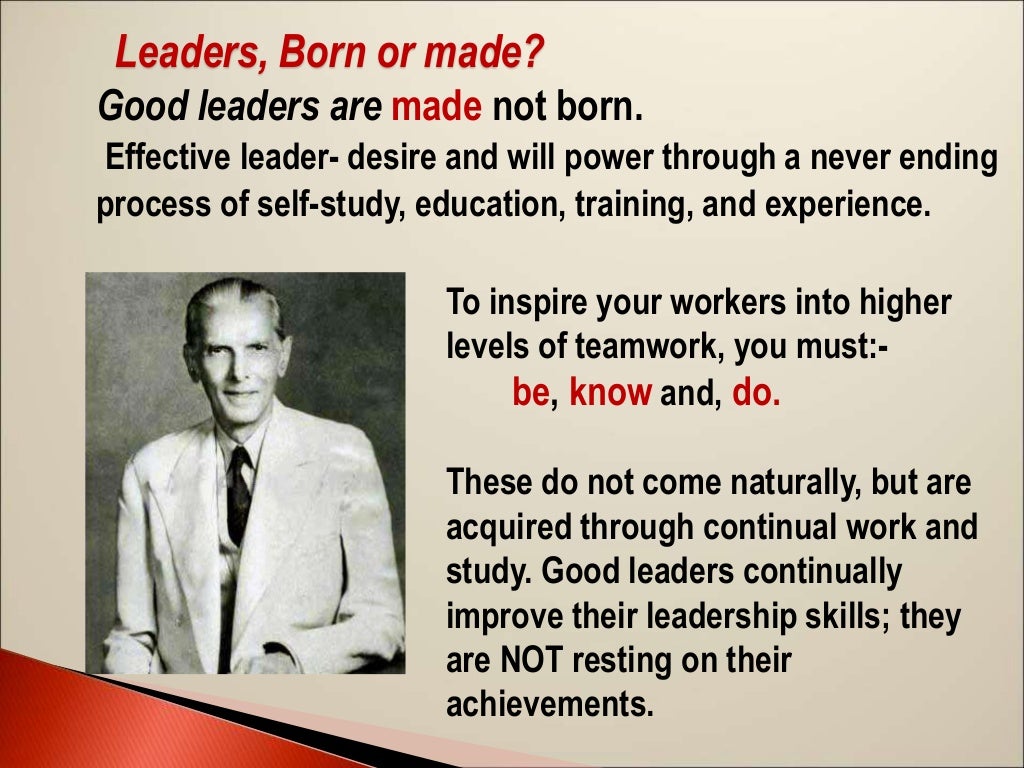 Leaders, Born or made?

Good leaders are made not born.

Effective leader- desire and will power through a never ending process of self-study, education, training, and experience.

To inspire your workers into higher levels of teamwork, you must:-
be, know and, do.

These do not come naturally, but are acquired through continual work and study. Good leaders continually improve their leadership skills; they are NOT resting on their achievements.